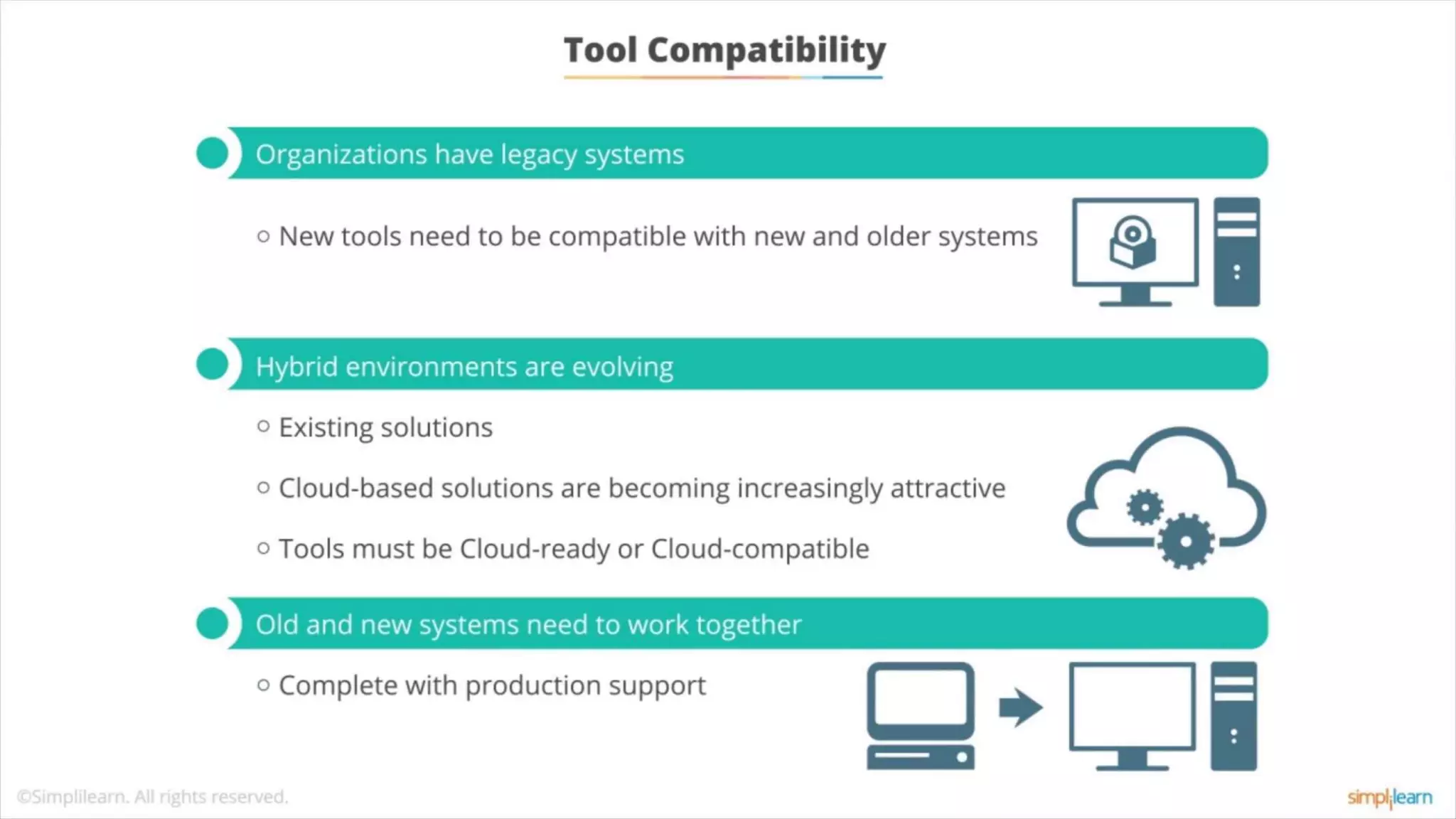 Tool Compatibility

Organizations have legacy systems

○ New tools need to be compatible with new and older systems

Hybrid environments are evolving

○ Existing solutions

○ Cloud-based solutions are becoming increasingly attractive

○ Tools must be Cloud-ready or Cloud-compatible

Old and new systems need to work together

○ Complete with production support

©Simplilearn. All rights reserved.

simplilearn